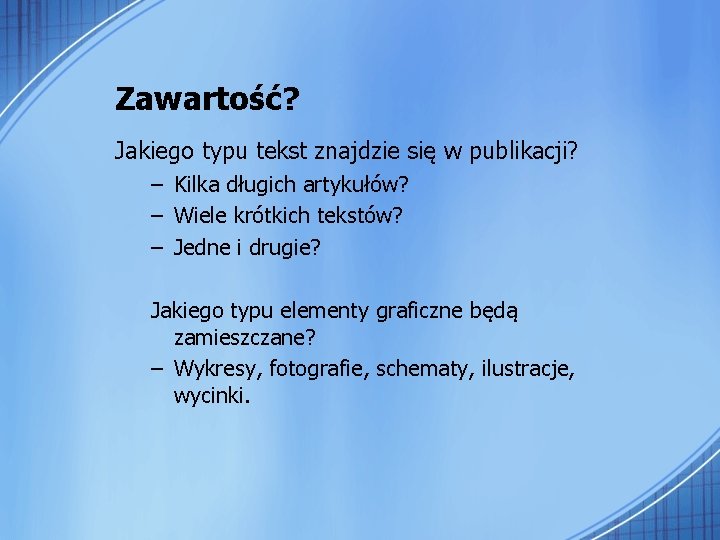 Zawartość?

Jakiego typu tekst znajdzie się w publikacji?
– Kilka długich artykułów?
– Wiele krótkich tekstów?
– Jedne i drugie?

Jakiego typu elementy graficzne będą zamieszczane?
– Wykresy, fotografie, schematy, ilustracje, wycinki.